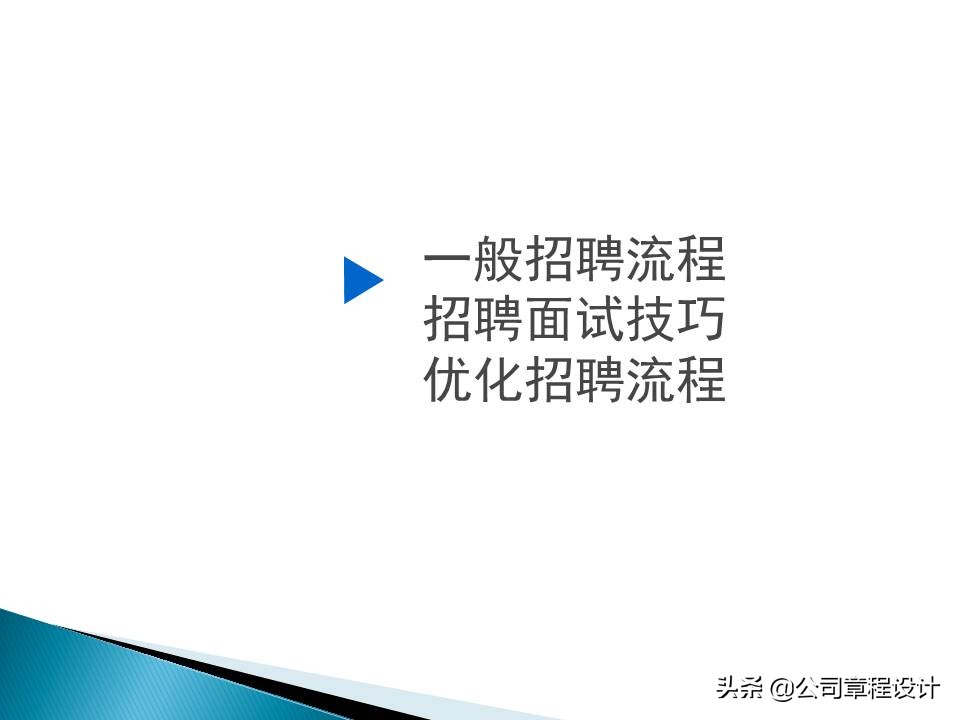 一般招聘流程
招聘面试技巧
优化招聘流程

头条 @公司章程设计